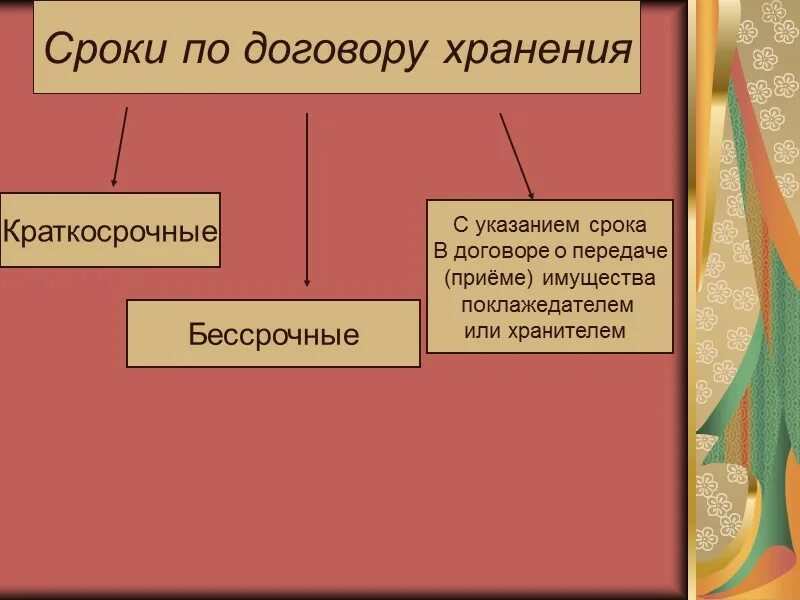 Сроки по договору хранения

Краткосрочные

Бессрочные

С указанием срока
В договоре о передаче
(приёме) имущества
поклажедателем
или хранителем